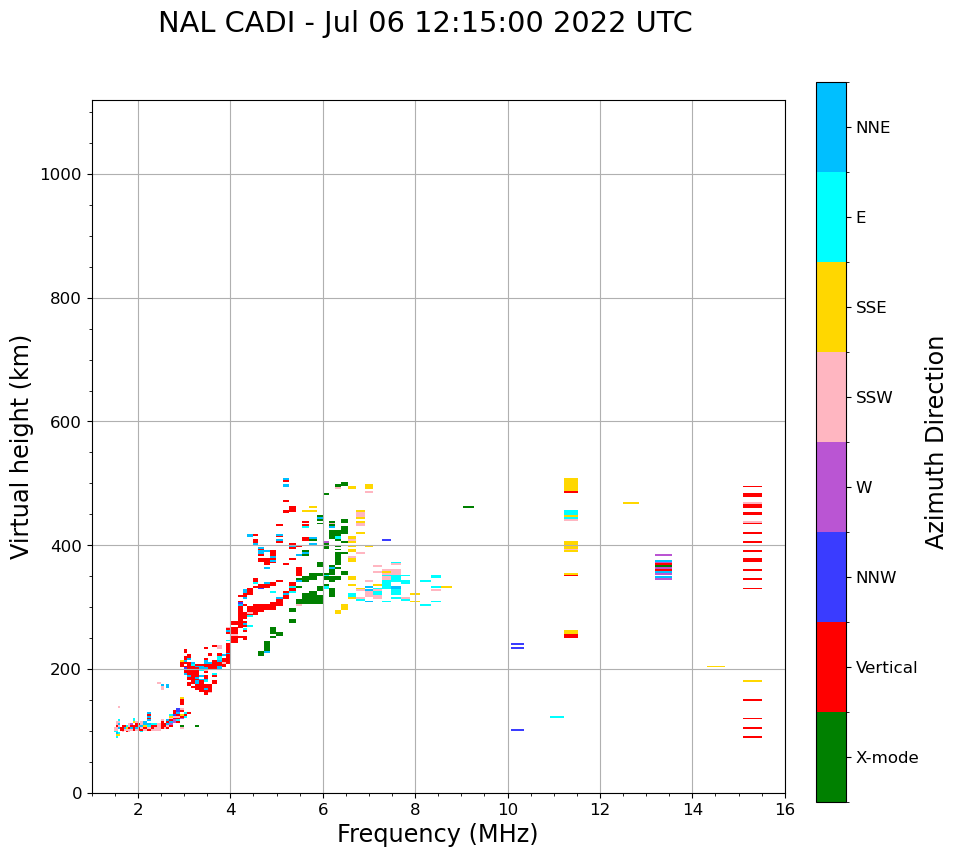 NAL CADI - Jul 06 12:15:00 2022 UTC

Virtual height (km)

1000
800
600
400
200
0

2
4
6
8
10
12
14
16

Frequency (MHz)

NNE
E
SSE
SSW
W
NNW
Vertical
X-mode

Azimuth Direction